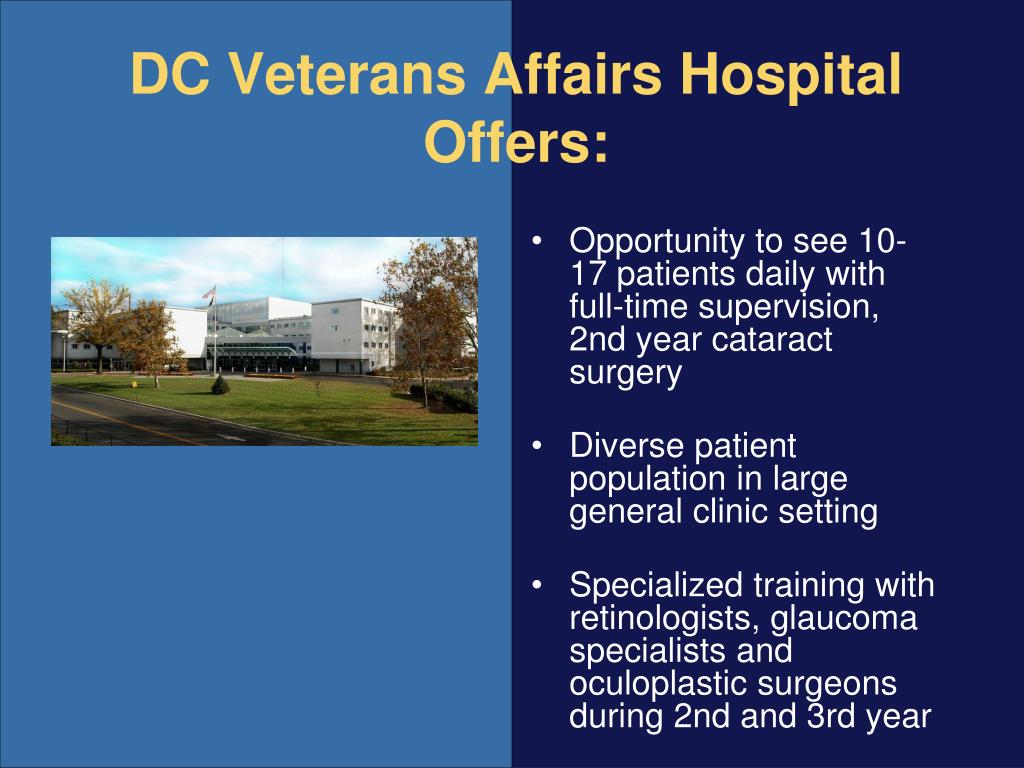 DC Veterans Affairs Hospital Offers:

• Opportunity to see 10-17 patients daily with full-time supervision, 2nd year cataract surgery

• Diverse patient population in large general clinic setting

• Specialized training with retinologists, glaucoma specialists and oculoplastic surgeons during 2nd and 3rd year